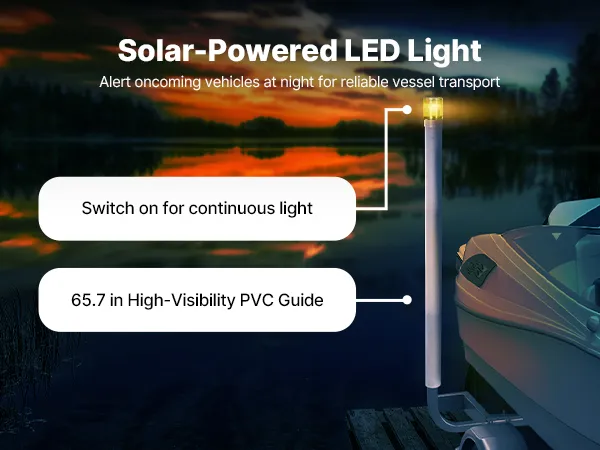 Solar-Powered LED Light

Alert oncoming vehicles at night for reliable vessel transport

Switch on for continuous light

65.7 in High-Visibility PVC Guide